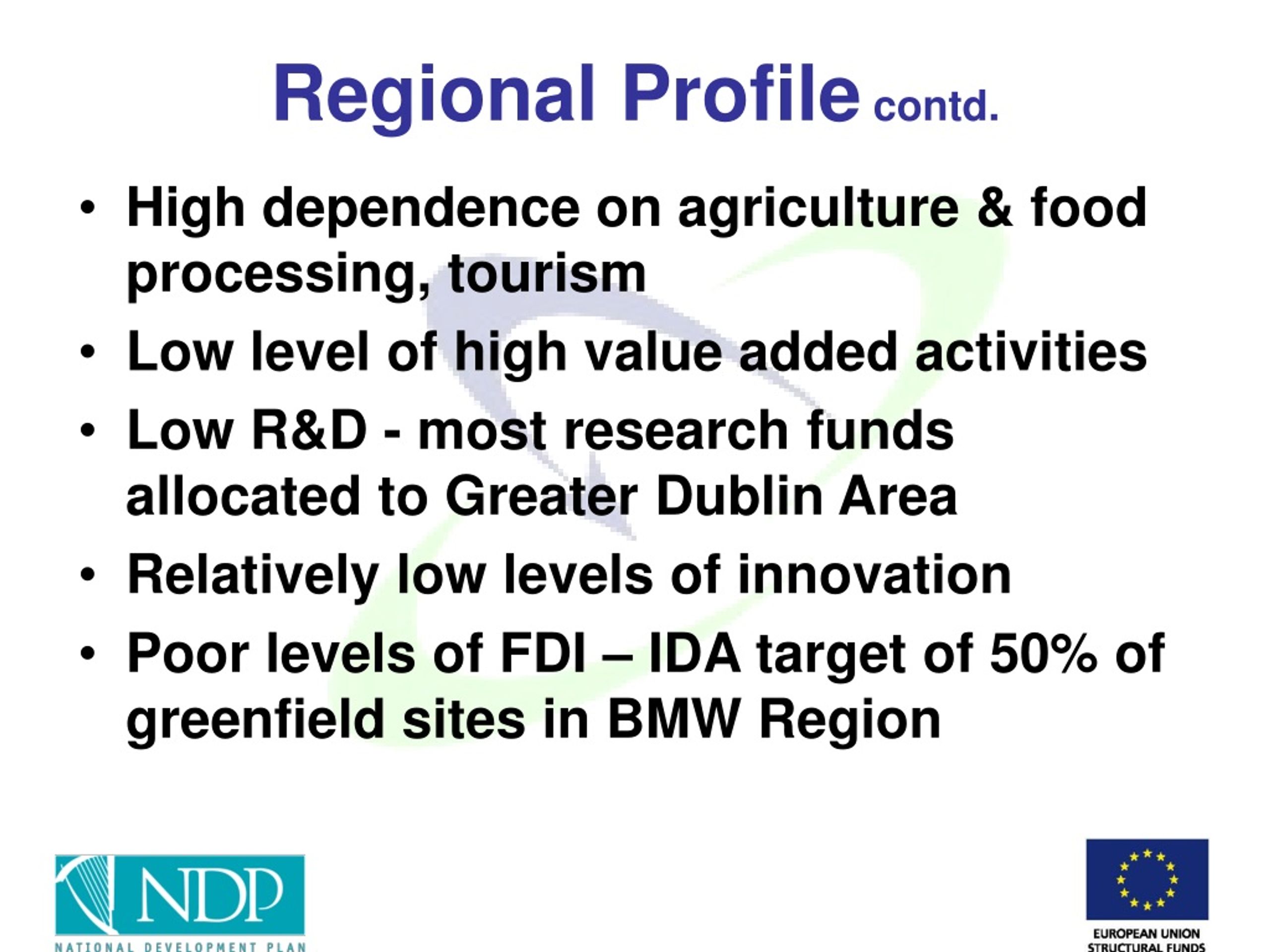 Regional Profile contd.

• High dependence on agriculture & food processing, tourism
• Low level of high value added activities
• Low R&D - most research funds allocated to Greater Dublin Area
• Relatively low levels of innovation
• Poor levels of FDI – IDA target of 50% of greenfield sites in BMW Region

NDP
NATIONAL DEVELOPMENT PLAN

EUROPEAN UNION
STRUCTURAL FUNDS